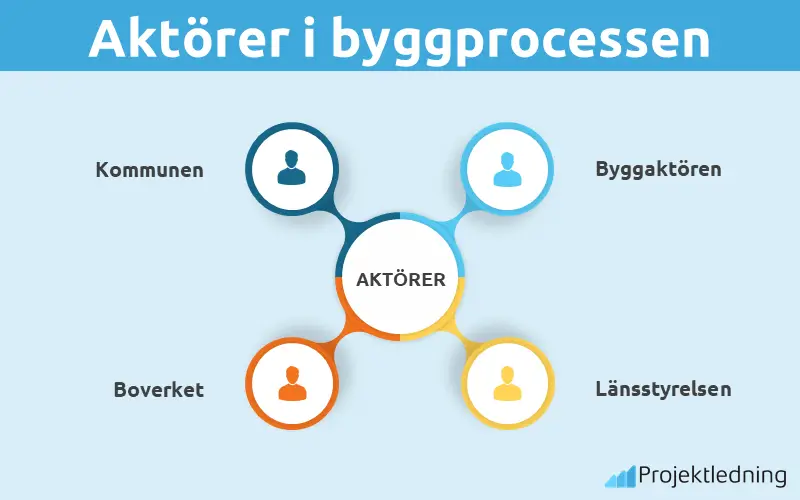 Aktörer i byggprocessen

Kommunen

Byggaktören

AKTÖRER

Boverket

Länsstyrelsen

Projektledning